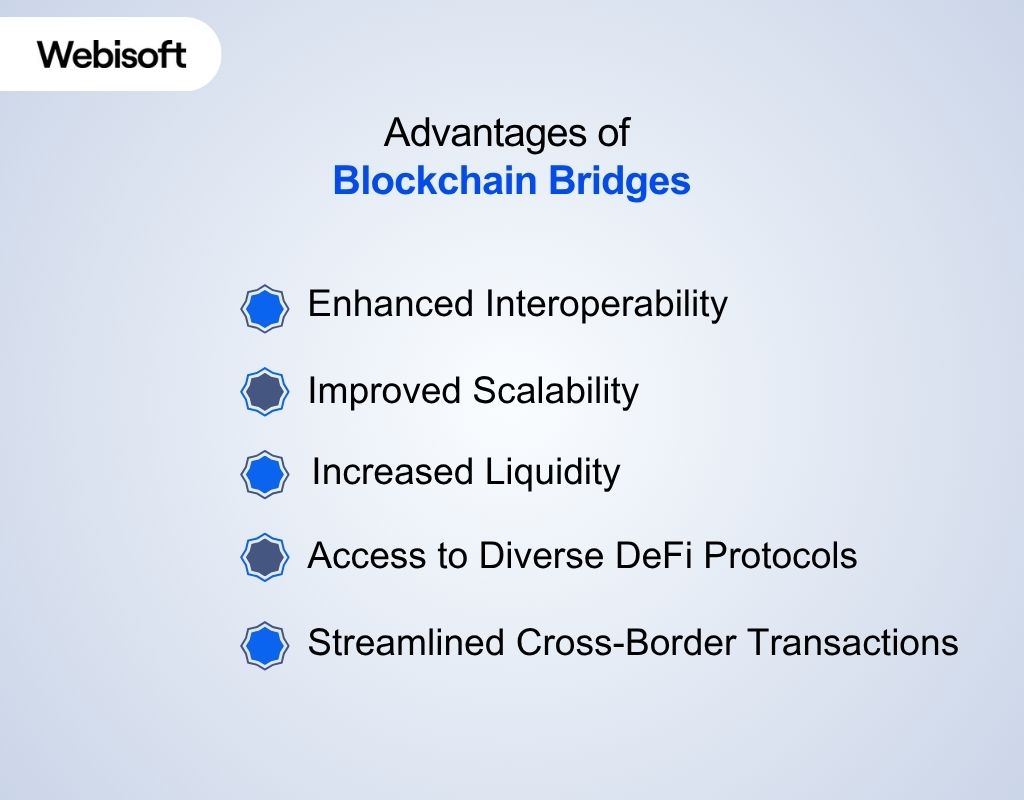 Webisoft

Advantages of
Blockchain Bridges

Enhanced Interoperability

Improved Scalability

Increased Liquidity

Access to Diverse DeFi Protocols

Streamlined Cross-Border Transactions